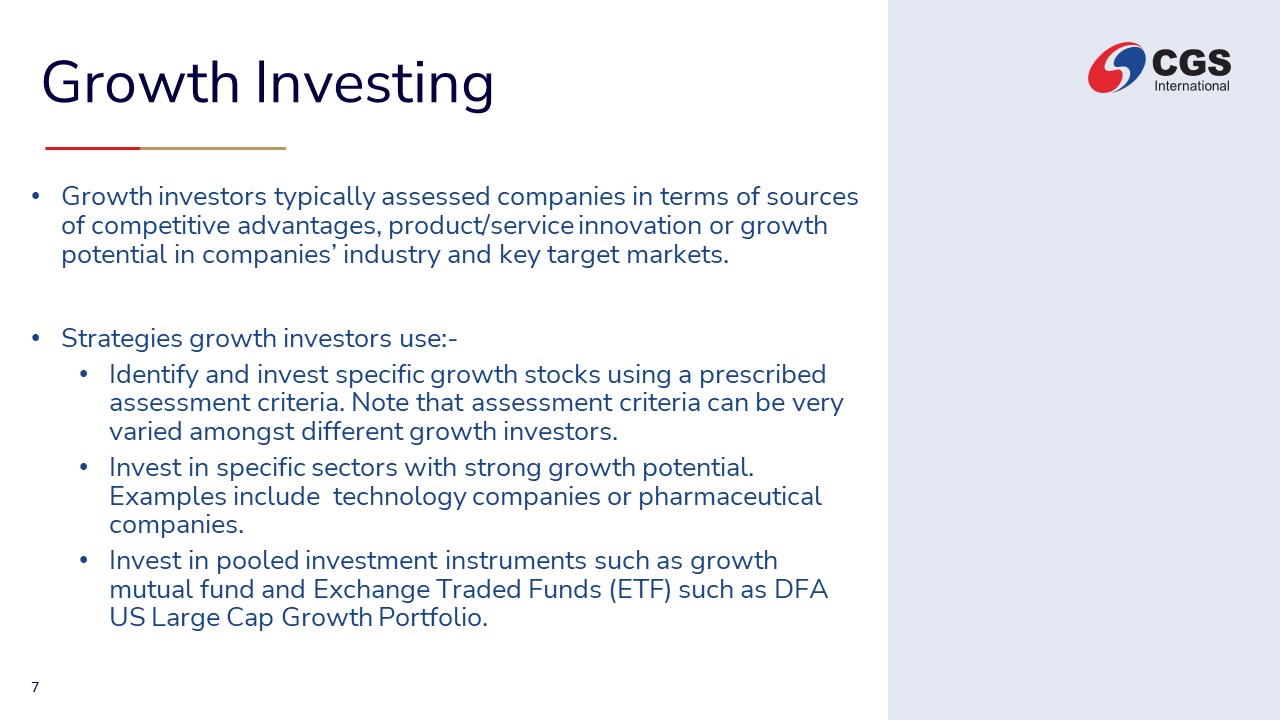 Growth Investing

CGS International

• Growth investors typically assessed companies in terms of sources of competitive advantages, product/service innovation or growth potential in companies' industry and key target markets.

• Strategies growth investors use:-
  • Identify and invest specific growth stocks using a prescribed assessment criteria. Note that assessment criteria can be very varied amongst different growth investors.
  • Invest in specific sectors with strong growth potential. Examples include technology companies or pharmaceutical companies.
  • Invest in pooled investment instruments such as growth mutual fund and Exchange Traded Funds (ETF) such as DFA US Large Cap Growth Portfolio.

7